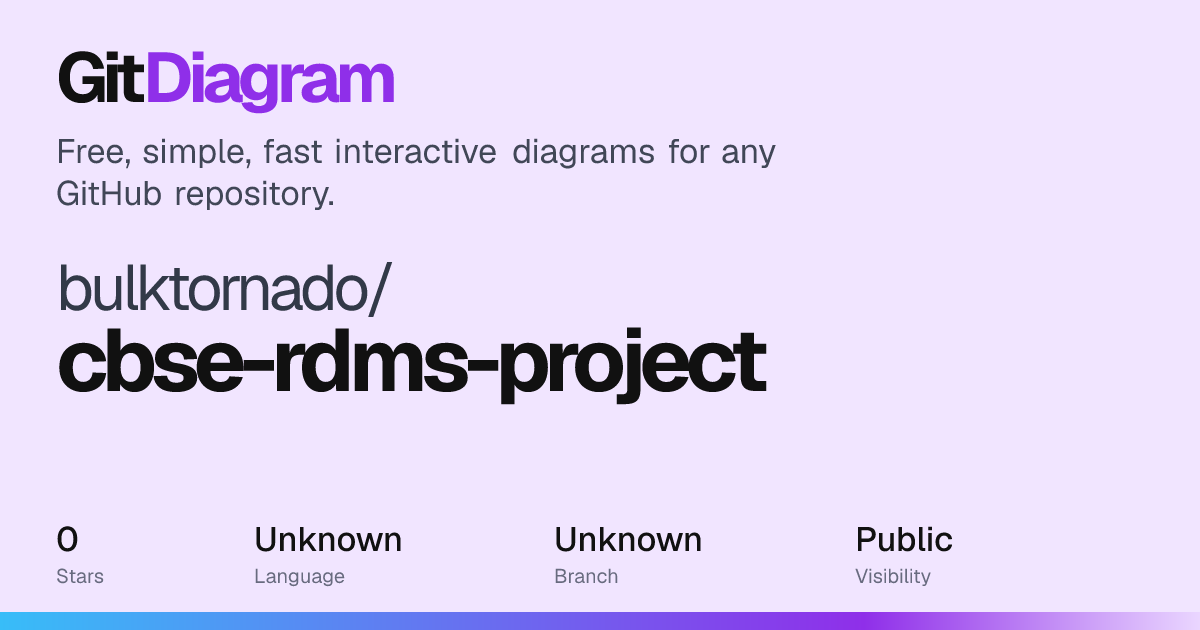 GitDiagram

Free, simple, fast interactive diagrams for any GitHub repository.

bulktornado/
cbse-rdms-project

0
Stars

Unknown
Language

Unknown
Branch

Public
Visibility